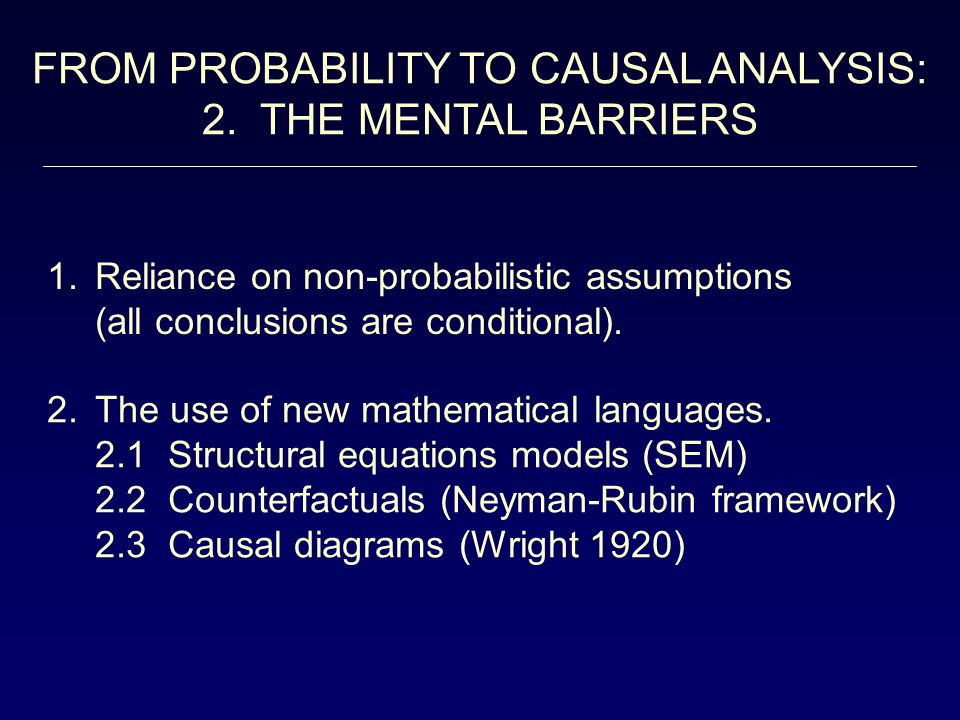 FROM PROBABILITY TO CAUSAL ANALYSIS:
2. THE MENTAL BARRIERS

1. Reliance on non-probabilistic assumptions (all conclusions are conditional).

2. The use of new mathematical languages.
2.1 Structural equations models (SEM)
2.2 Counterfactuals (Neyman-Rubin framework)
2.3 Causal diagrams (Wright 1920)